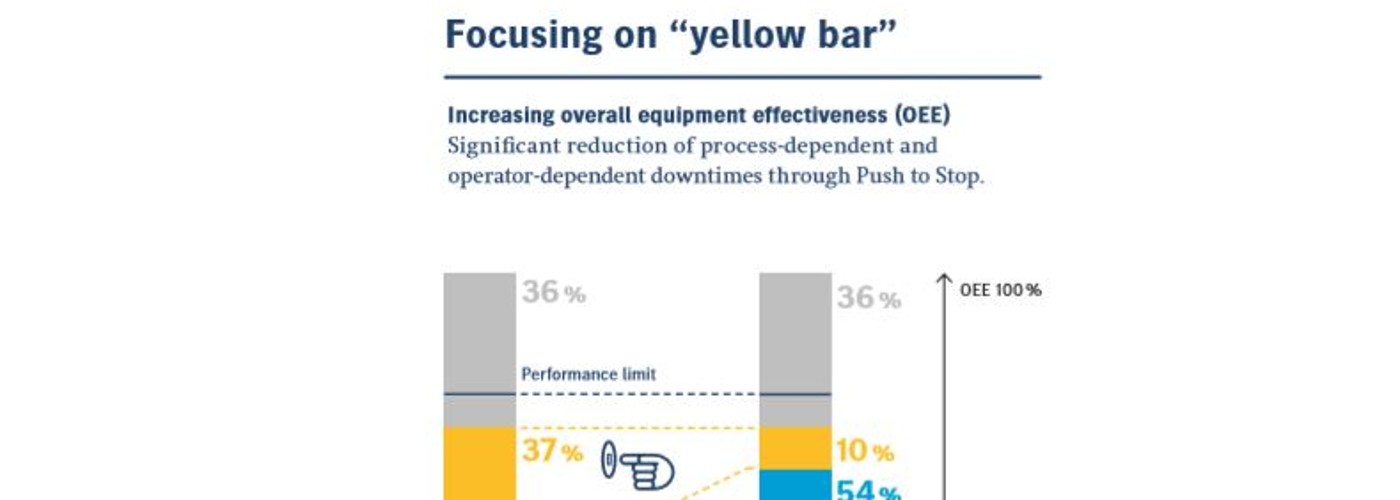 Focusing on “yellow bar”

Increasing overall equipment effectiveness (OEE)
Significant reduction of process-dependent and operator-dependent downtimes through Push to Stop.

36 %

36 %

OEE 100 %

Performance limit

37 %

10 %

54 %